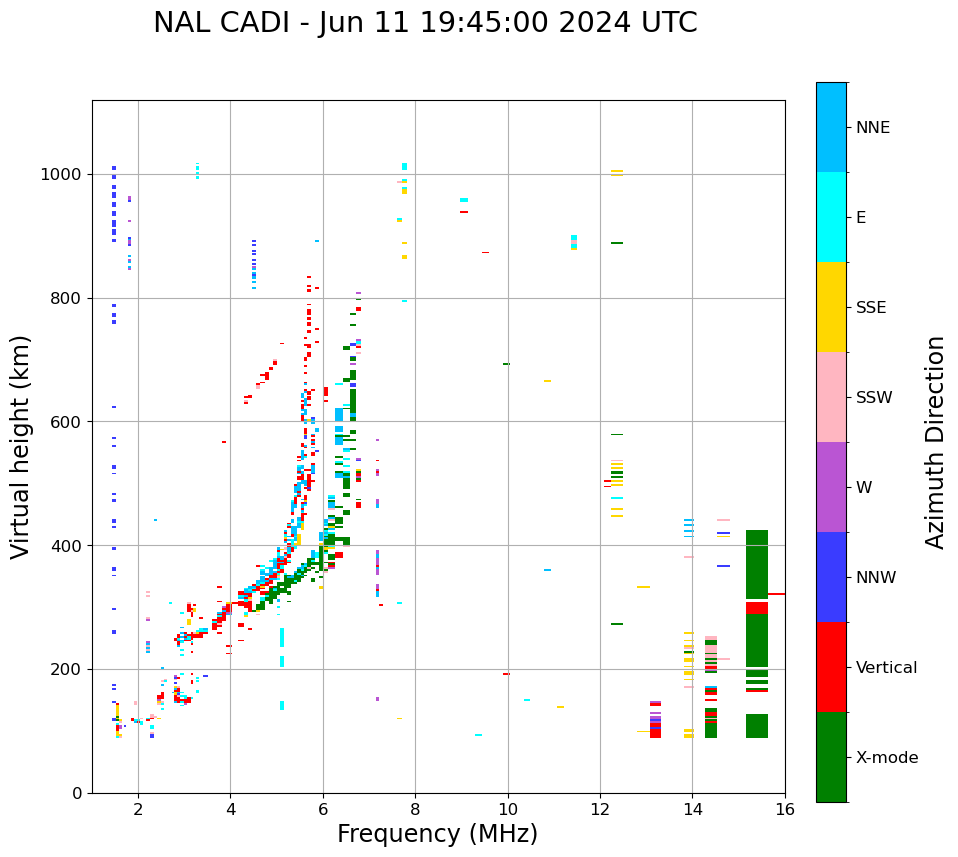 NAL CADI - Jun 11 19:45:00 2024 UTC

Virtual height (km)

1000
800
600
400
200
0

2
4
6
8
10
12
14
16

Frequency (MHz)

NNE
E
SSE
SSW
W
NNW
Vertical
X-mode

Azimuth Direction